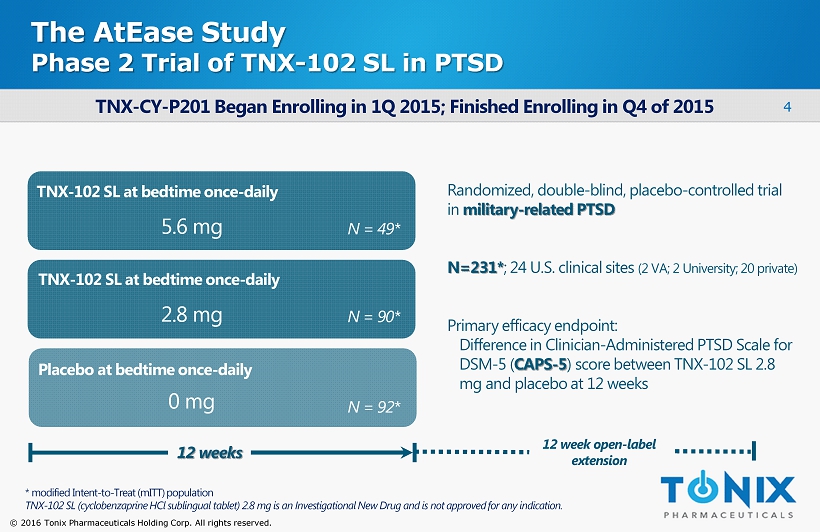 The AtEase Study
Phase 2 Trial of TNX-102 SL in PTSD

TNX-CY-P201 Began Enrolling in 1Q 2015; Finished Enrolling in Q4 of 2015

4

TNX-102 SL at bedtime once-daily
5.6 mg
N = 49*

TNX-102 SL at bedtime once-daily
2.8 mg
N = 90*

Placebo at bedtime once-daily
0 mg
N = 92*

Randomized, double-blind, placebo-controlled trial in military-related PTSD

N=231*; 24 U.S. clinical sites (2 VA; 2 University; 20 private)

Primary efficacy endpoint:
Difference in Clinician-Administered PTSD Scale for DSM-5 (CAPS-5) score between TNX-102 SL 2.8 mg and placebo at 12 weeks

12 weeks

12 week open-label extension

* modified Intent-to-Treat (mITT) population
TNX-102 SL (cyclobenzaprine HCl sublingual tablet) 2.8 mg is an Investigational New Drug and is not approved for any indication.

TONIX
PHARMACEUTICALS

© 2016 Tonix Pharmaceuticals Holding Corp. All rights reserved.